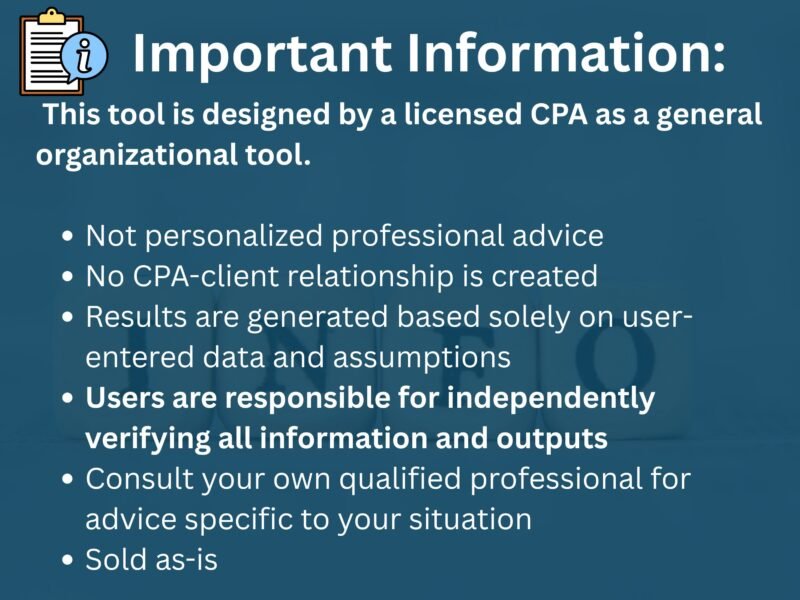 Important Information:

This tool is designed by a licensed CPA as a general organizational tool.

• Not personalized professional advice
• No CPA-client relationship is created
• Results are generated based solely on user-entered data and assumptions
• Users are responsible for independently verifying all information and outputs
• Consult your own qualified professional for advice specific to your situation
• Sold as-is